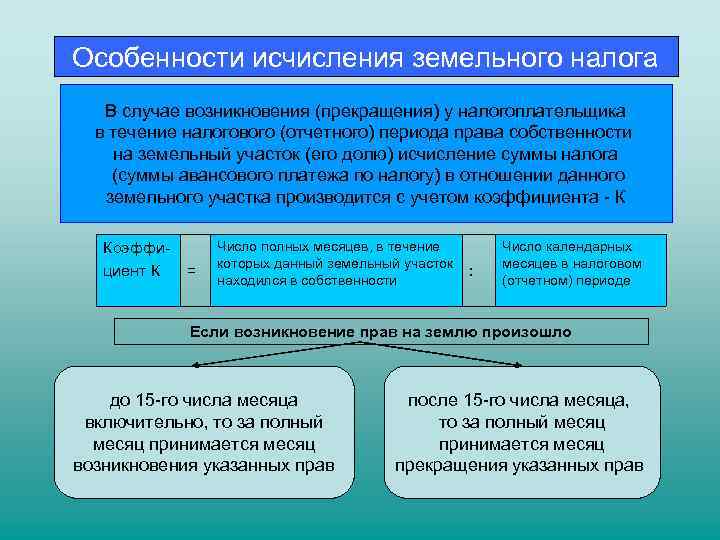 Особенности исчисления земельного налога

В случае возникновения (прекращения) у налогоплательщика в течение налогового (отчетного) периода права собственности на земельный участок (его долю) исчисление суммы налога (суммы авансового платежа по налогу) в отношении данного земельного участка производится с учетом коэффициента - К

| Коэффициент К | = | Число полных месяцев, в течение которых данный земельный участок находился в собственности | : | Число календарных месяцев в налоговом (отчетном) периоде |
|---|---|---|---|---|

Если возникновение прав на землю произошло

до 15-го числа месяца включительно, то за полный месяц принимается месяц возникновения указанных прав

после 15-го числа месяца, то за полный месяц принимается месяц прекращения указанных прав